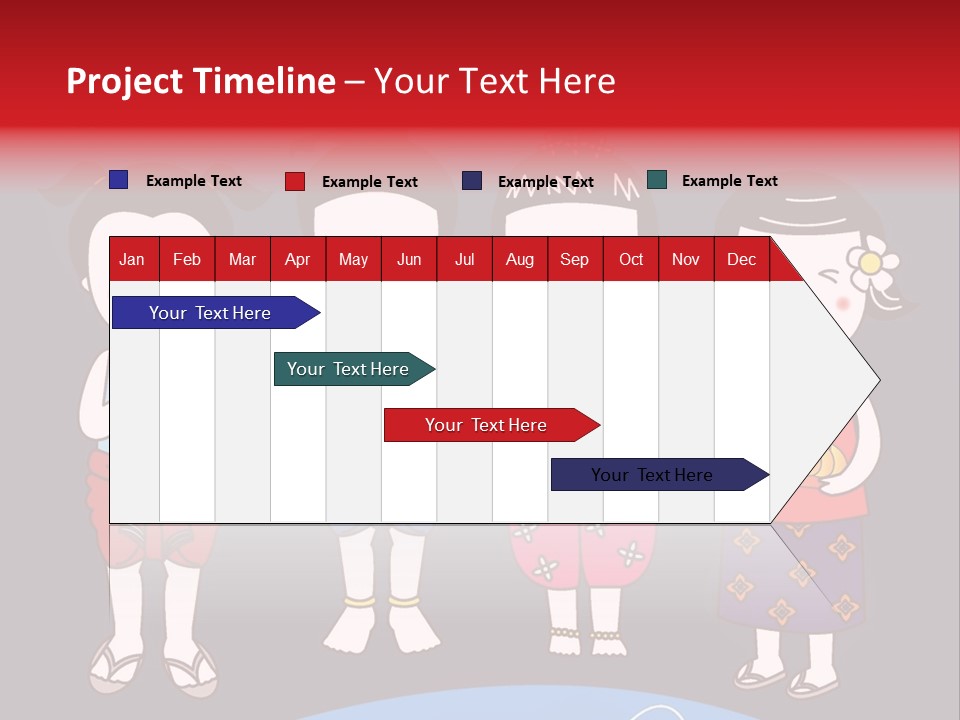 Project Timeline – Your Text Here

Example Text
Example Text
Example Text
Example Text

| Jan | Feb | Mar | Apr | May | Jun | Jul | Aug | Sep | Oct | Nov | Dec |
|---|---|---|---|---|---|---|---|---|---|---|---|

Your Text Here
Your Text Here
Your Text Here
Your Text Here